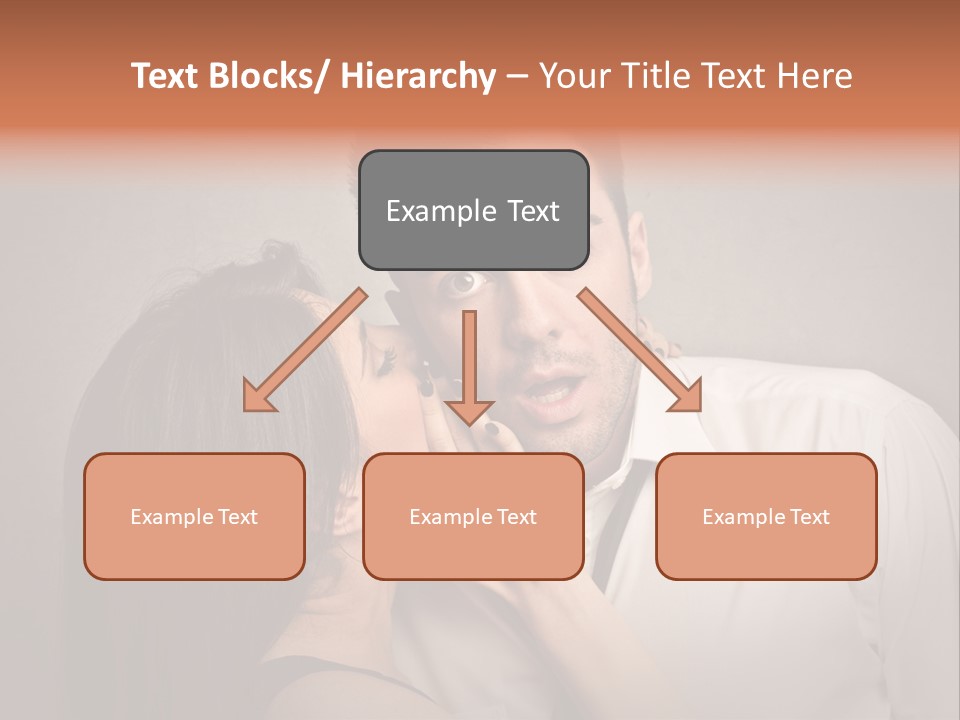 Text Blocks/ Hierarchy – Your Title Text Here

Example Text

Example Text

Example Text

Example Text